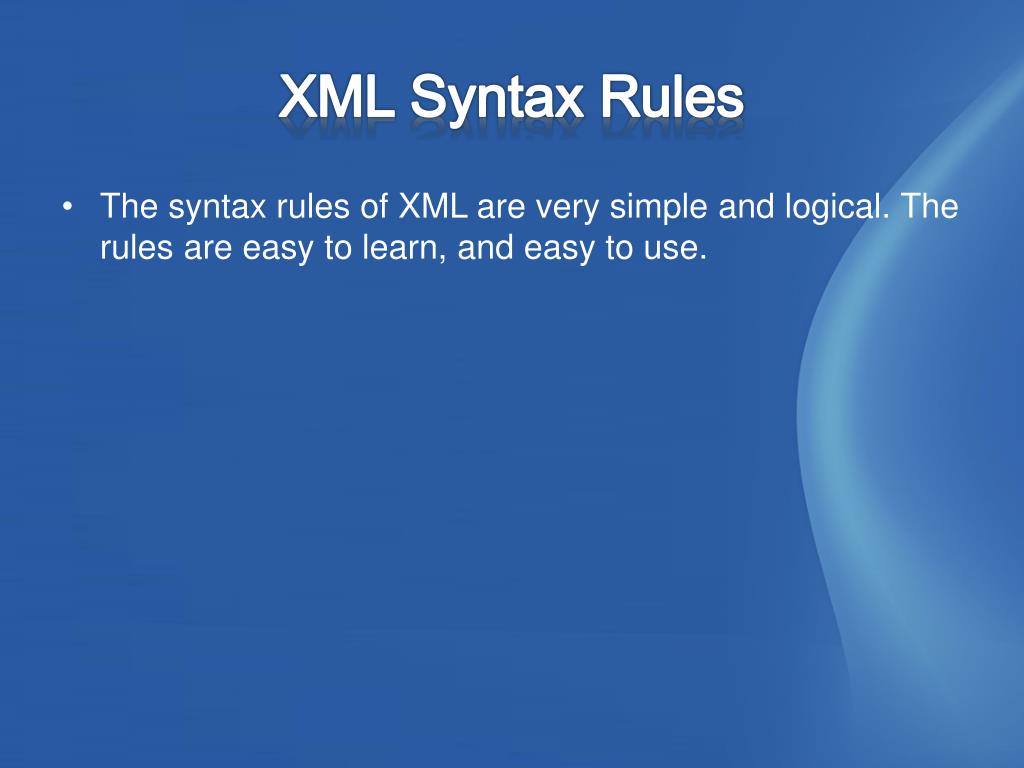 XML Syntax Rules

• The syntax rules of XML are very simple and logical. The rules are easy to learn, and easy to use.